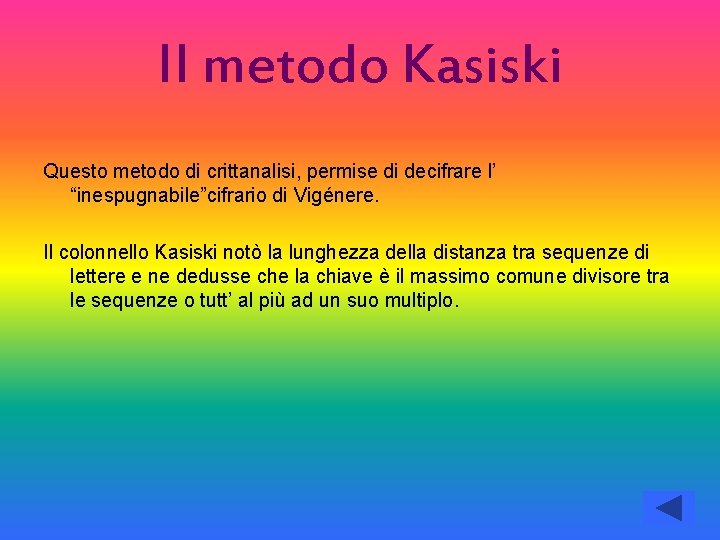 Il metodo Kasiski

Questo metodo di crittanalisi, permise di decifrare l’ “inespugnabile”cifrario di Vigénere.

Il colonnello Kasiski notò la lunghezza della distanza tra sequenze di lettere e ne dedusse che la chiave è il massimo comune divisore tra le sequenze o tutt’ al più ad un suo multiplo.